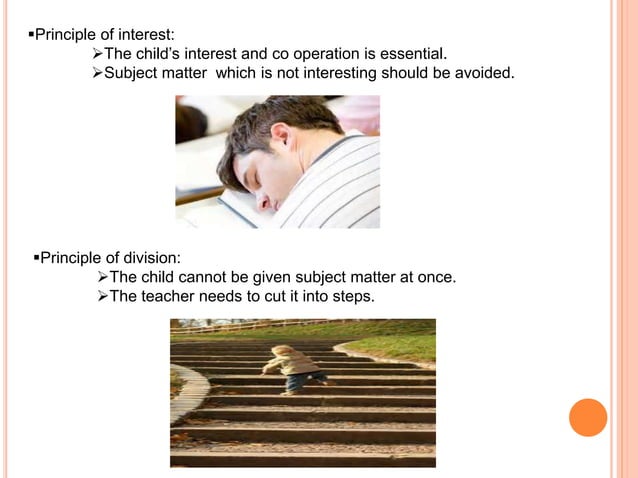 ▪Principle of interest:

➢The child's interest and co operation is essential.

➢Subject matter which is not interesting should be avoided.

▪Principle of division:

➢The child cannot be given subject matter at once.

➢The teacher needs to cut it into steps.